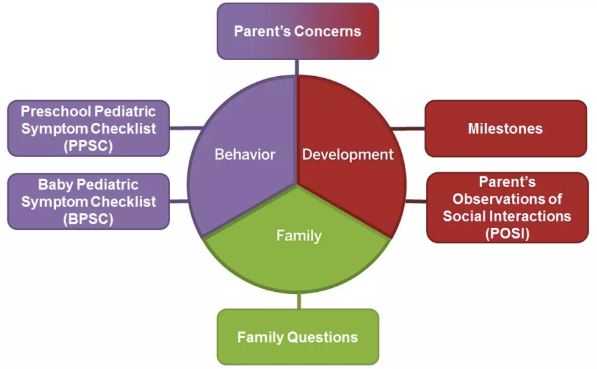 Parent's Concerns

Preschool Pediatric Symptom Checklist (PPSC)

Baby Pediatric Symptom Checklist (BPSC)

Behavior

Development

Family

Milestones

Parent's Observations of Social Interactions (POSI)

Family Questions